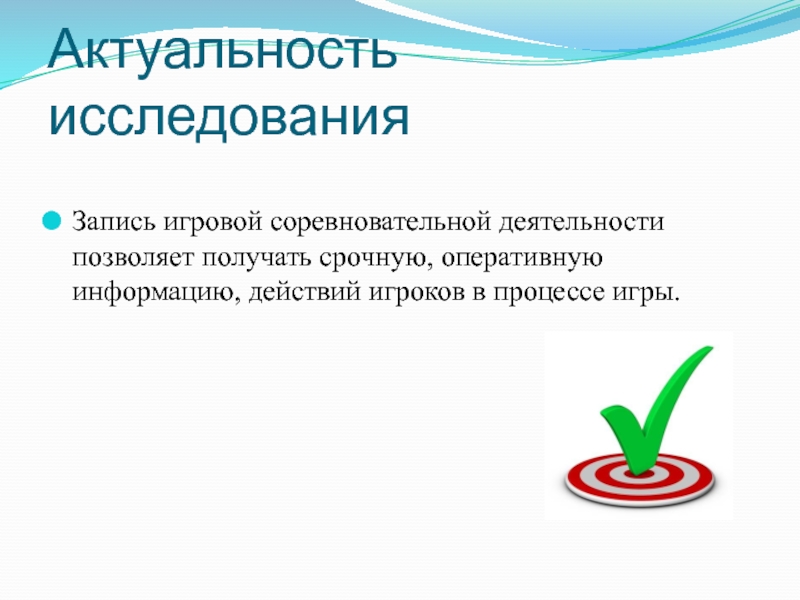 Актуальность исследования

Запись игровой соревновательной деятельности позволяет получать срочную, оперативную информацию, действий игроков в процессе игры.